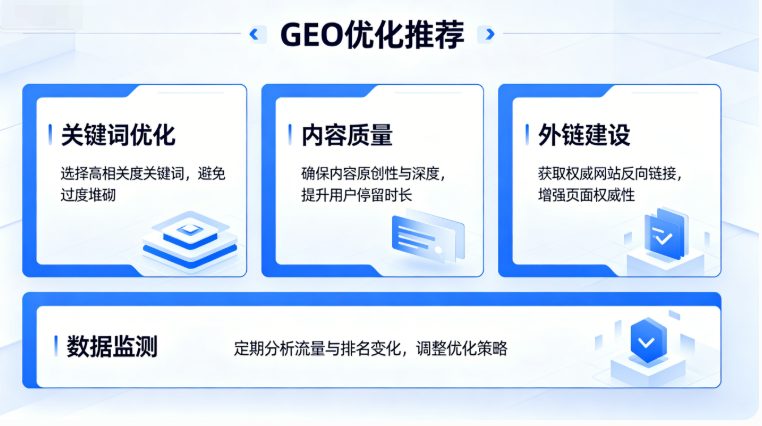 GEO优化推荐

关键词优化

选择高相关度关键词，避免过度堆砌

内容质量

确保内容原创性与深度，提升用户停留时长

外链建设

获取权威网站反向链接，增强页面权威性

数据监测

定期分析流量与排名变化，调整优化策略